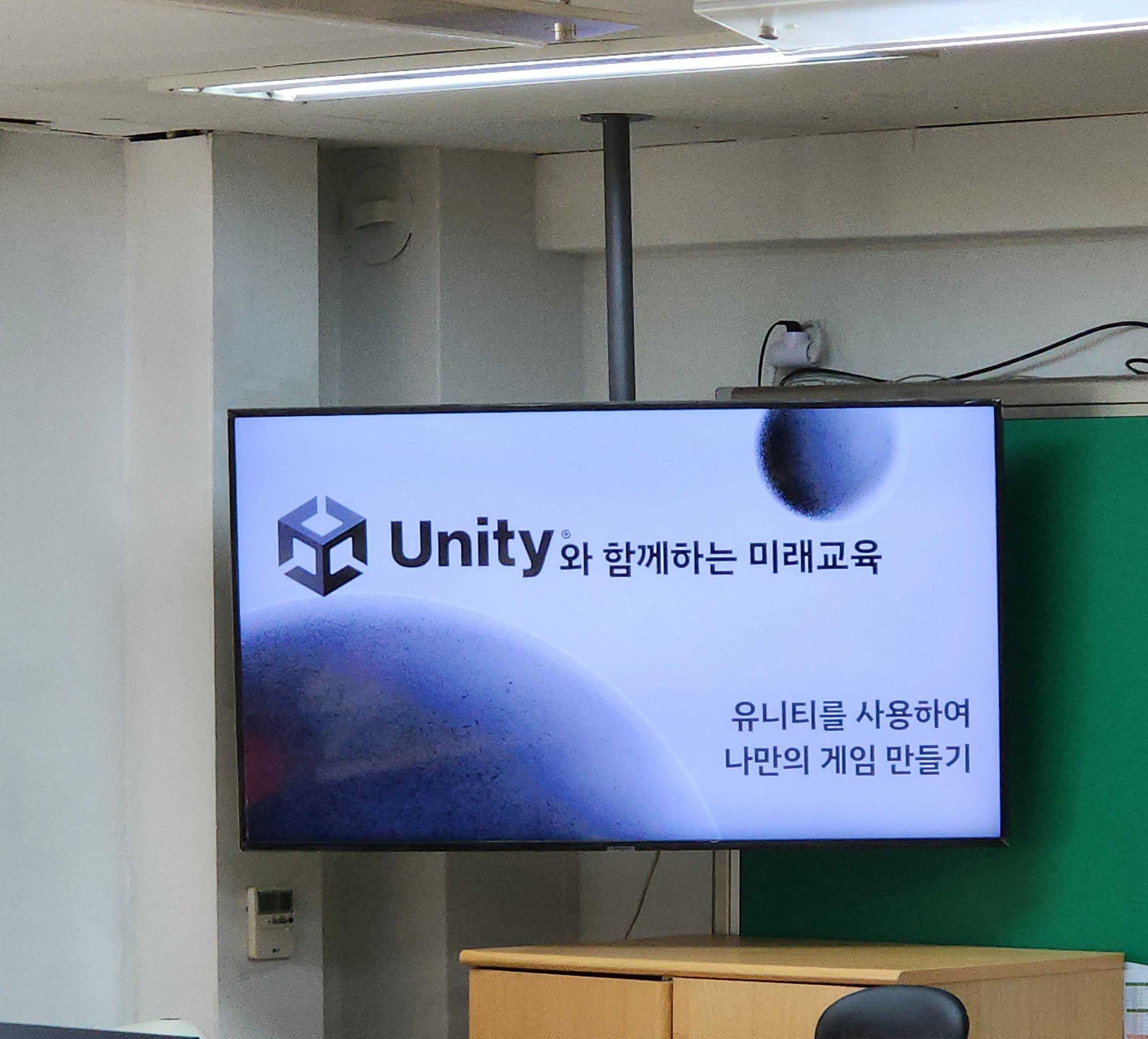 Unity® 와 함께하는 미래교육

유니티를 사용하여
나만의 게임 만들기